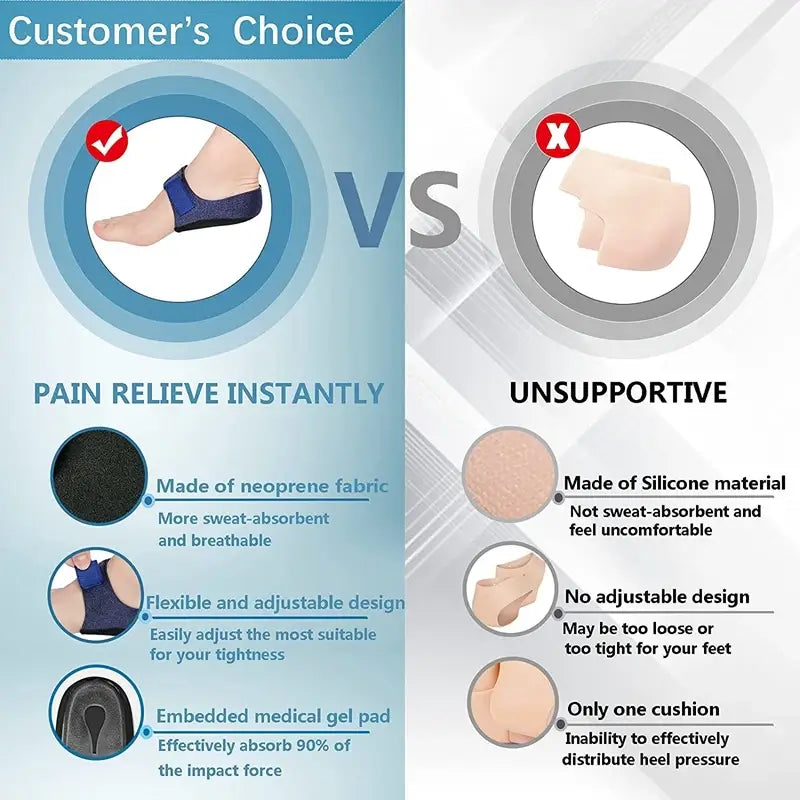 Customer's Choice

VS

PAIN RELIEVE INSTANTLY

Made of neoprene fabric
More sweat-absorbent and breathable

Flexible and adjustable design
Easily adjust the most suitable for your tightness

Embedded medical gel pad
Effectively absorb 90% of the impact force

UNSUPPORTIVE

Made of Silicone material
Not sweat-absorbent and feel uncomfortable

No adjustable design
May be too loose or too tight for your feet

Only one cushion
Inability to effectively distribute heel pressure